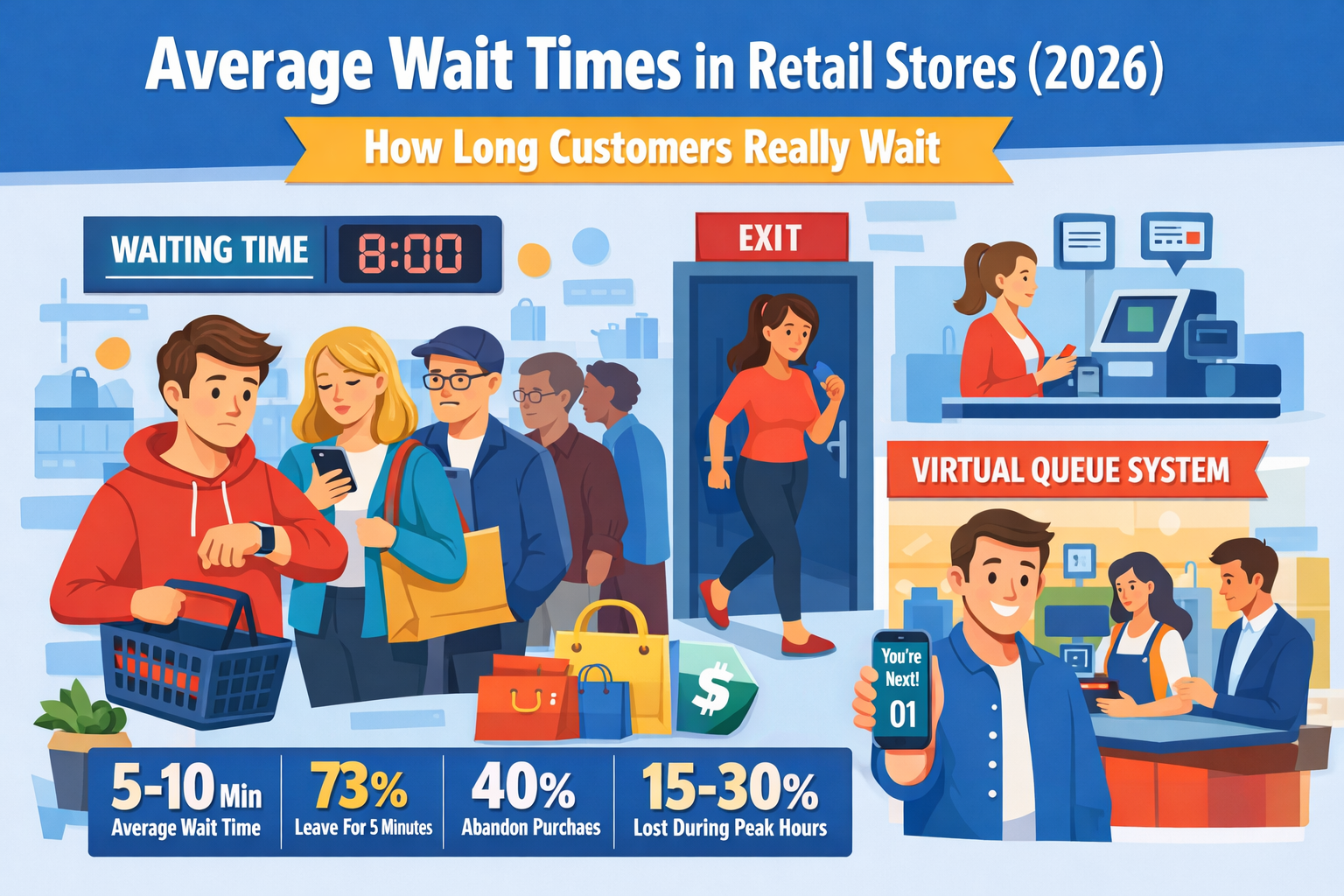 Average Wait Times in Retail Stores (2026)

How Long Customers Really Wait

WAITING TIME 8:00

EXIT

VIRTUAL QUEUE SYSTEM

You're Next! 01

$

5-10 Min
Average Wait Time

73%
Leave For 5 Minutes

40%
Abandon Purchaes

15-30%
Lost During Peak Hours